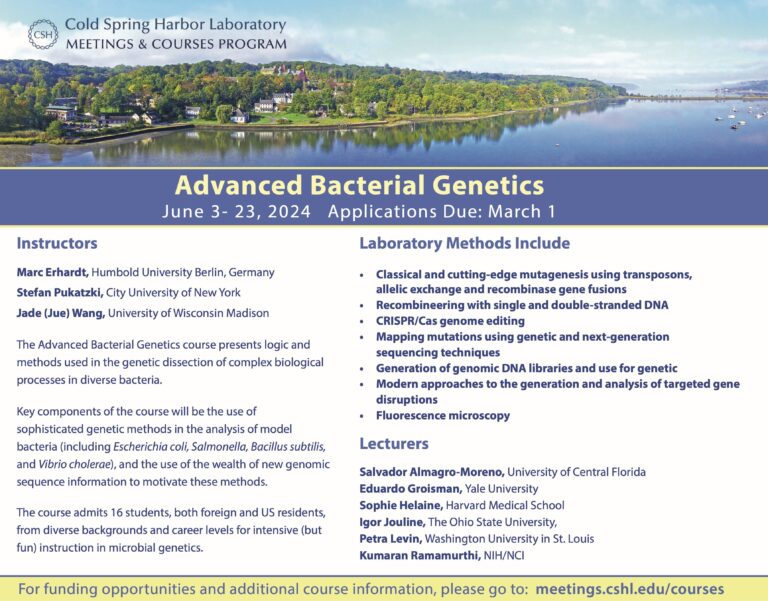 CSH

Cold Spring Harbor Laboratory
MEETINGS & COURSES PROGRAM

Advanced Bacterial Genetics
June 3- 23, 2024 Applications Due: March 1

Instructors

Marc Erhardt, Humbold University Berlin, Germany
Stefan Pukatzki, City University of New York
Jade (Jue) Wang, University of Wisconsin Madison

The Advanced Bacterial Genetics course presents logic and methods used in the genetic dissection of complex biological processes in diverse bacteria.

Key components of the course will be the use of sophisticated genetic methods in the analysis of model bacteria (including Escherichia coli, Salmonella, Bacillus subtilis, and Vibrio cholerae), and the use of the wealth of new genomic sequence information to motivate these methods.

The course admits 16 students, both foreign and US residents, from diverse backgrounds and career levels for intensive (but fun) instruction in microbial genetics.

Laboratory Methods Include

• Classical and cutting-edge mutagenesis using transposons, allelic exchange and recombinase gene fusions
• Recombineering with single and double-stranded DNA
• CRISPR/Cas genome editing
• Mapping mutations using genetic and next-generation sequencing techniques
• Generation of genomic DNA libraries and use for genetic
• Modern approaches to the generation and analysis of targeted gene disruptions
• Fluorescence microscopy

Lecturers

Salvador Almagro-Moreno, University of Central Florida
Eduardo Groisman, Yale University
Sophie Helaine, Harvard Medical School
Igor Jouline, The Ohio State University,
Petra Levin, Washington University in St. Louis
Kumaran Ramamurthi, NIH/NCI

For funding opportunities and additional course information, please go to: meetings.cshl.edu/courses